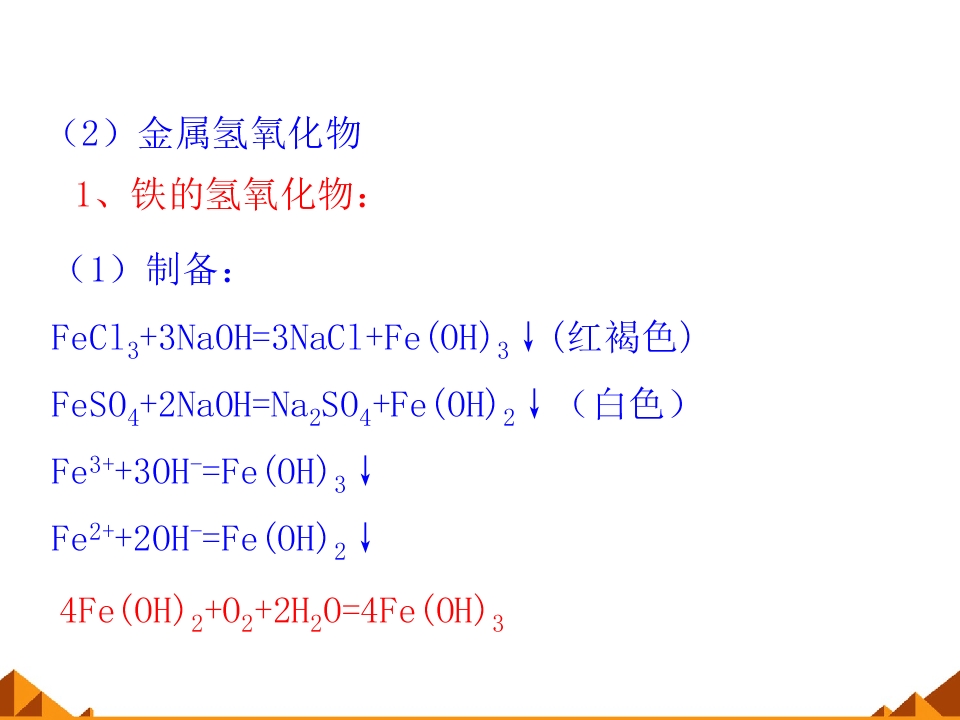 （2）金属氢氧化物

1、铁的氢氧化物：

（1）制备：

$FeCl_3+3NaOH=3NaCl+Fe(OH)_3\downarrow$(红褐色)

$FeSO_4+2NaOH=Na_2SO_4+Fe(OH)_2\downarrow$（白色）

$Fe^{3+}+3OH^-=Fe(OH)_3\downarrow$

$Fe^{2+}+2OH^-=Fe(OH)_2\downarrow$

$4Fe(OH)_2+O_2+2H_2O=4Fe(OH)_3$